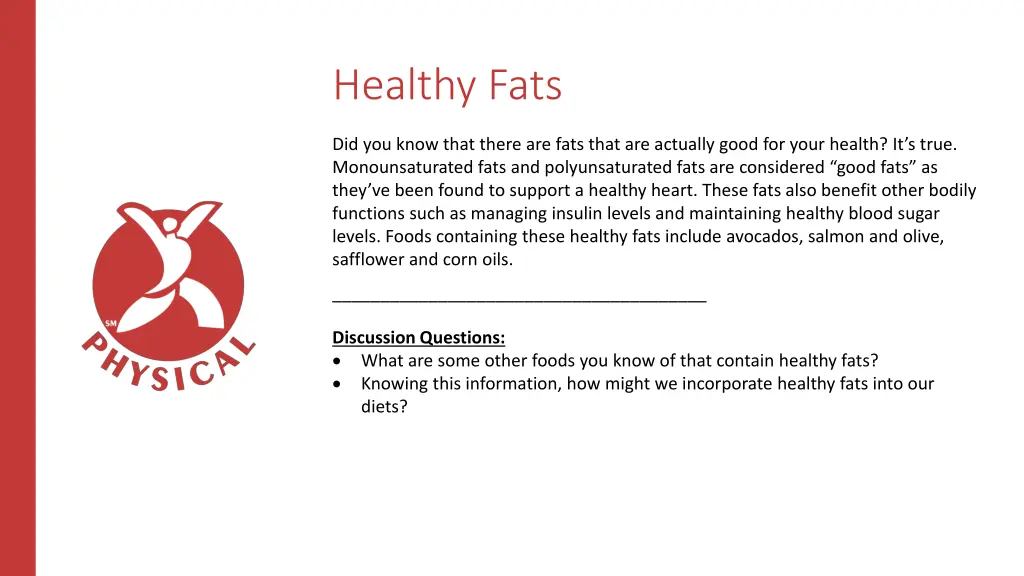 Healthy Fats

Did you know that there are fats that are actually good for your health? It's true. Monounsaturated fats and polyunsaturated fats are considered "good fats" as they've been found to support a healthy heart. These fats also benefit other bodily functions such as managing insulin levels and maintaining healthy blood sugar levels. Foods containing these healthy fats include avocados, salmon and olive, safflower and corn oils.

________________________________________

Discussion Questions:
• What are some other foods you know of that contain healthy fats?
• Knowing this information, how might we incorporate healthy fats into our diets?

SM
PHYSICAL